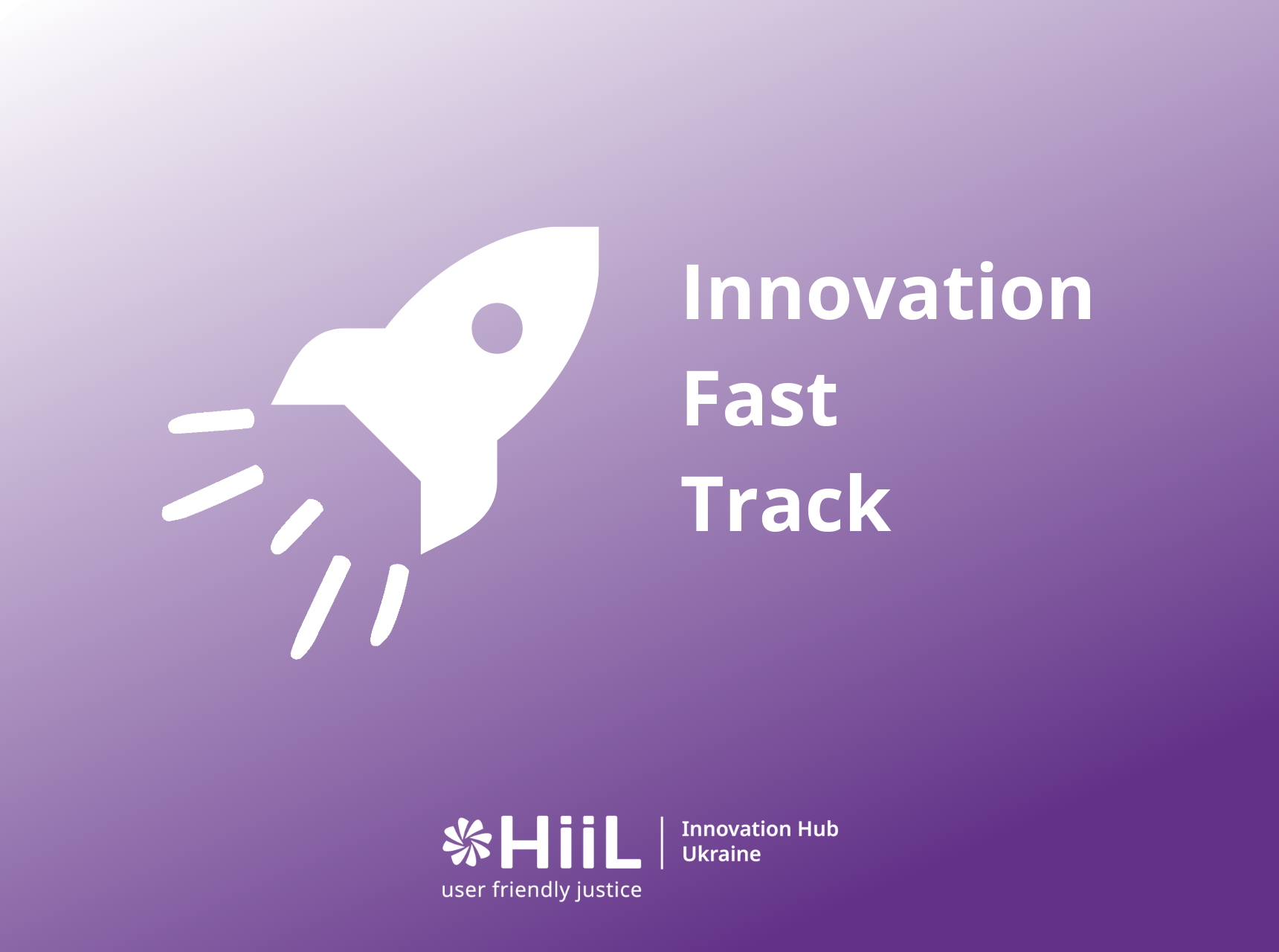 Innovation
Fast
Track

HiiL
user friendly justice

Innovation Hub
Ukraine